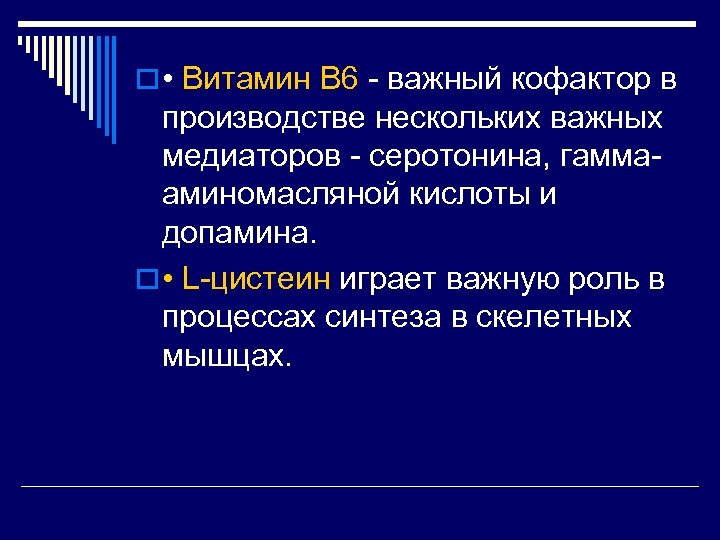 • Витамин В6 - важный кофактор в производстве нескольких важных медиаторов - серотонина, гамма-аминомасляной кислоты и допамина.

• L-цистеин играет важную роль в процессах синтеза в скелетных мышцах.